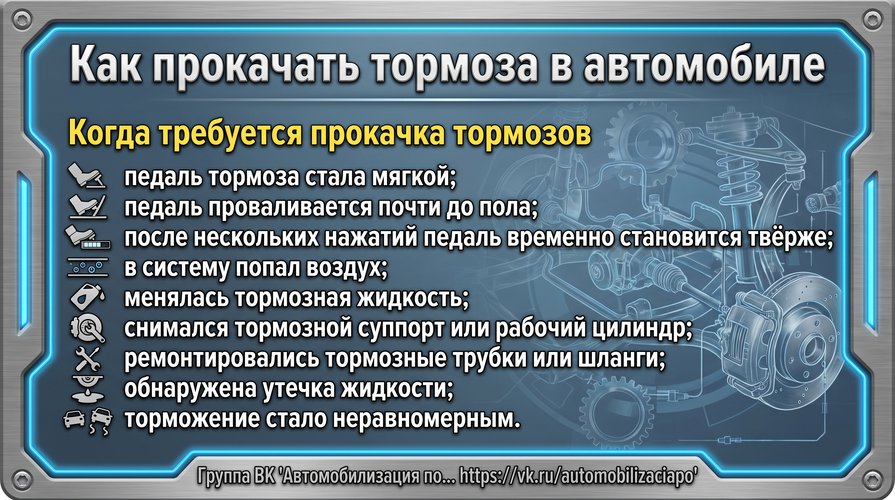 Как прокачать тормоза в автомобиле

Когда требуется прокачка тормозов

педаль тормоза стала мягкой;
педаль проваливается почти до пола;
после нескольких нажатий педаль временно становится твёрже;
в систему попал воздух;
менялась тормозная жидкость;
снимался тормозной суппорт или рабочий цилиндр;
ремонтировались тормозные трубки или шланги;
обнаружена утечка жидкости;
торможение стало неравномерным.

Группа ВК 'Автомобилизация по... https://vk.ru/automobilizaciapo'